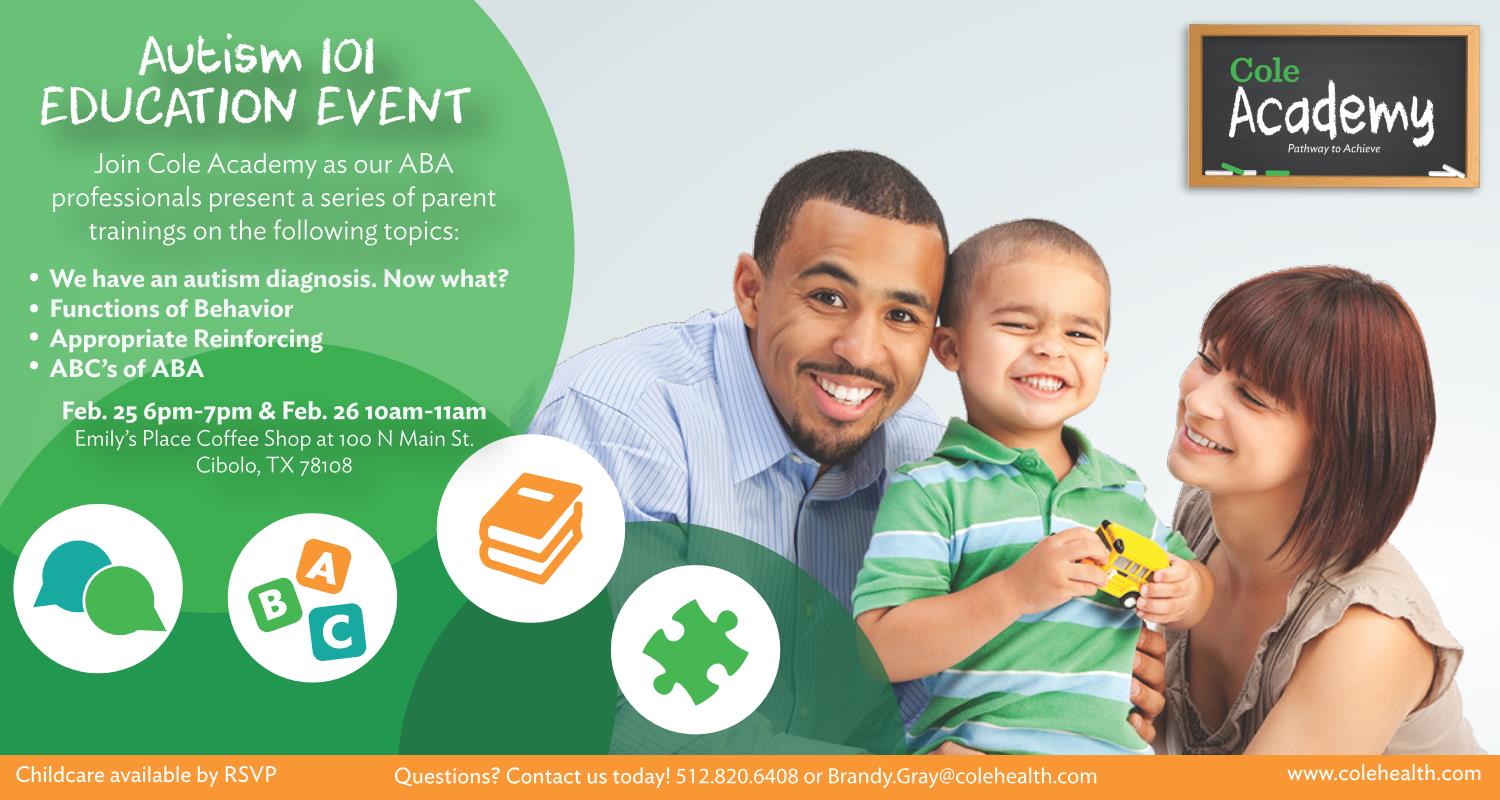 Autism 101
EDUCATION EVENT

Join Cole Academy as our ABA professionals present a series of parent trainings on the following topics:

• We have an autism diagnosis. Now what?
• Functions of Behavior
• Appropriate Reinforcing
• ABC's of ABA

Feb. 25 6pm-7pm & Feb. 26 10am-11am
Emily's Place Coffee Shop at 100 N Main St.
Cibolo, TX 78108

A
B
C

Cole
Academy
Pathway to Achieve

Childcare available by RSVP
Questions? Contact us today! 512.820.6408 or Brandy.Gray@colehealth.com
www.colehealth.com